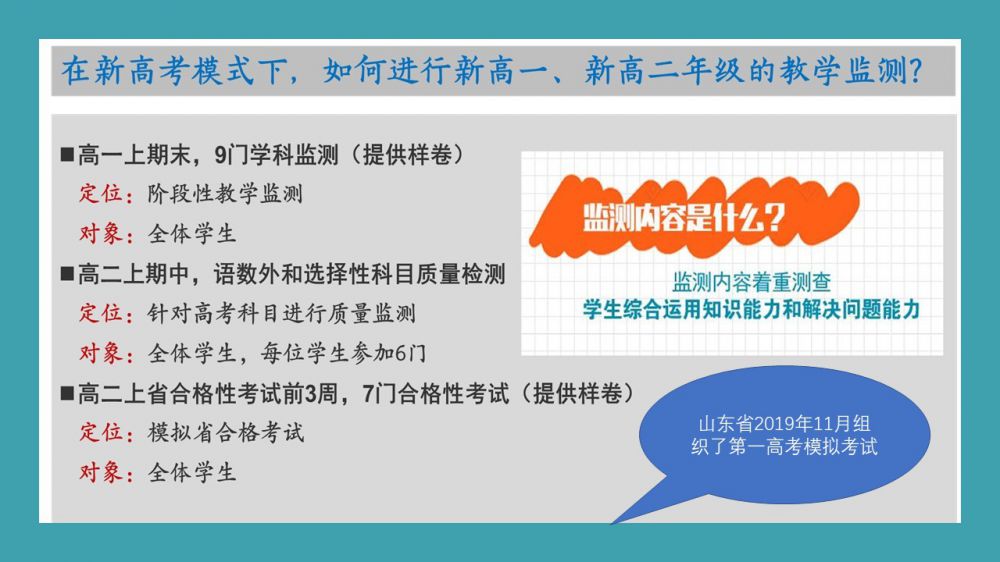 在新高考模式下，如何进行新高一、新高二年级的教学监测？

■高一上期末，9门学科监测（提供样卷）
定位：阶段性教学监测
对象：全体学生

■高二上期中，语数外和选择性科目质量检测
定位：针对高考科目进行质量监测
对象：全体学生，每位学生参加6门

■高二上省合格性考试前3周，7门合格性考试（提供样卷）
定位：模拟省合格考试
对象：全体学生

监测内容是什么？
监测内容着重测查
学生综合运用知识能力和解决问题能力

山东省2019年11月组织了第一高考模拟考试